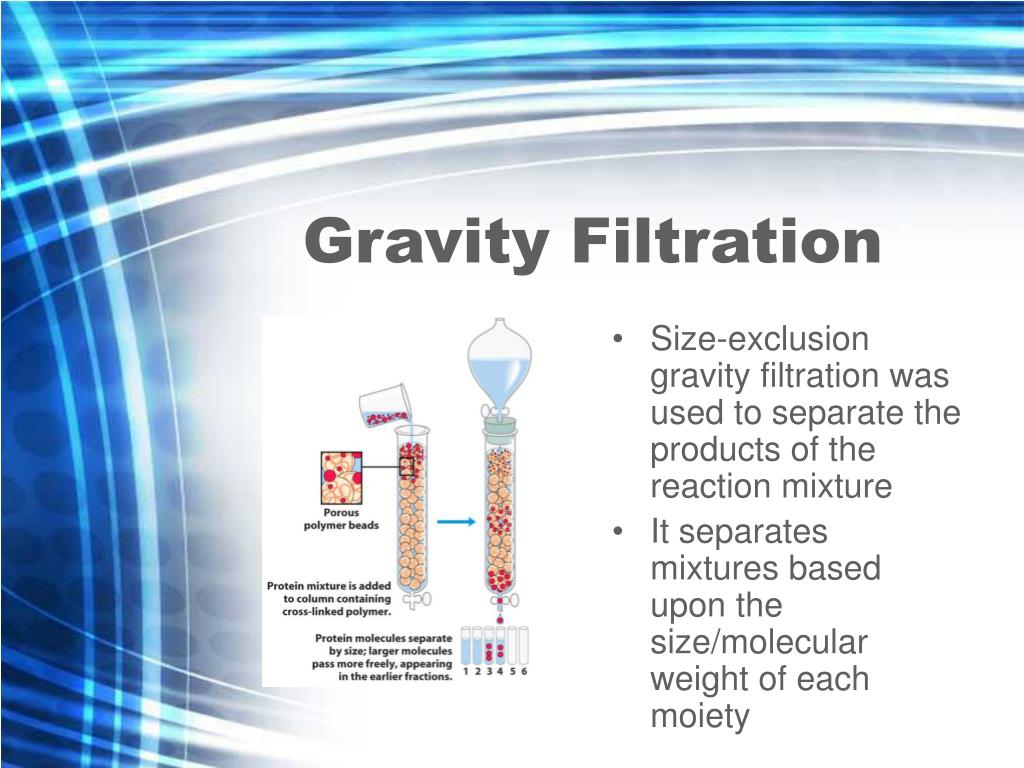 Gravity Filtration

Porous polymer beads

Protein mixture is added to column containing cross-linked polymer.

Protein molecules separate by size; larger molecules pass more freely, appearing in the earlier fractions.

1 2 3 4 5 6

• Size-exclusion gravity filtration was used to separate the products of the reaction mixture
• It separates mixtures based upon the size/molecular weight of each moiety